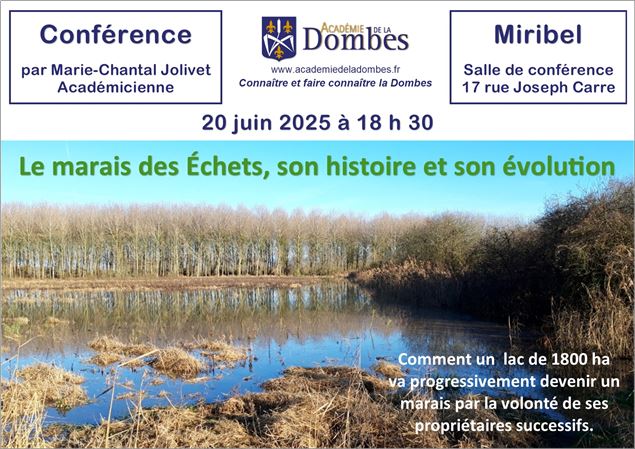 Conférence

par Marie-Chantal Jolivet
Académicienne

ACADÉMIE DE LA Dombes

www.academiedeladombes.fr

Connaître et faire connaître la Dombes

Miribel

Salle de conférence
17 rue Joseph Carre

20 juin 2025 à 18 h 30

Le marais des Échets, son histoire et son évolution

Comment un lac de 1800 ha va progressivement devenir un marais par la volonté de ses propriétaires successifs.